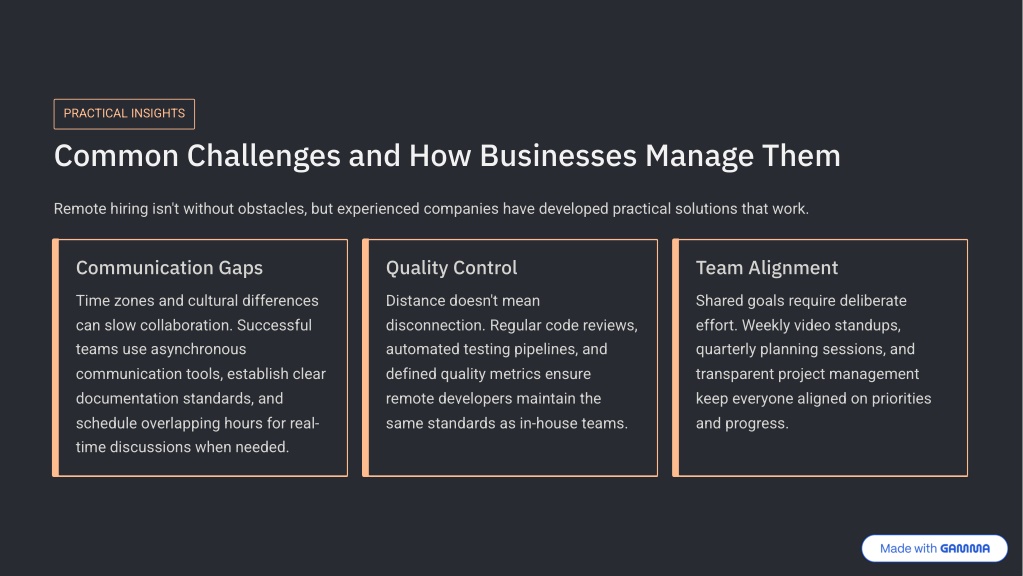 PRACTICAL INSIGHTS

Common Challenges and How Businesses Manage Them

Remote hiring isn't without obstacles, but experienced companies have developed practical solutions that work.

Communication Gaps

Time zones and cultural differences can slow collaboration. Successful teams use asynchronous communication tools, establish clear documentation standards, and schedule overlapping hours for real-time discussions when needed.

Quality Control

Distance doesn't mean disconnection. Regular code reviews, automated testing pipelines, and defined quality metrics ensure remote developers maintain the same standards as in-house teams.

Team Alignment

Shared goals require deliberate effort. Weekly video standups, quarterly planning sessions, and transparent project management keep everyone aligned on priorities and progress.

Made with GAMMA